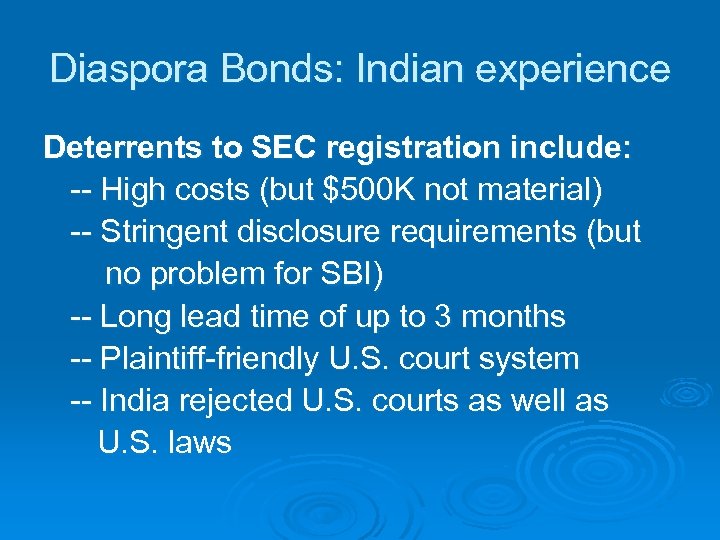 Diaspora Bonds: Indian experience

Deterrents to SEC registration include:

-- High costs (but \$500K not material)

-- Stringent disclosure requirements (but no problem for SBI)

-- Long lead time of up to 3 months

-- Plaintiff-friendly U.S. court system

-- India rejected U.S. courts as well as U.S. laws